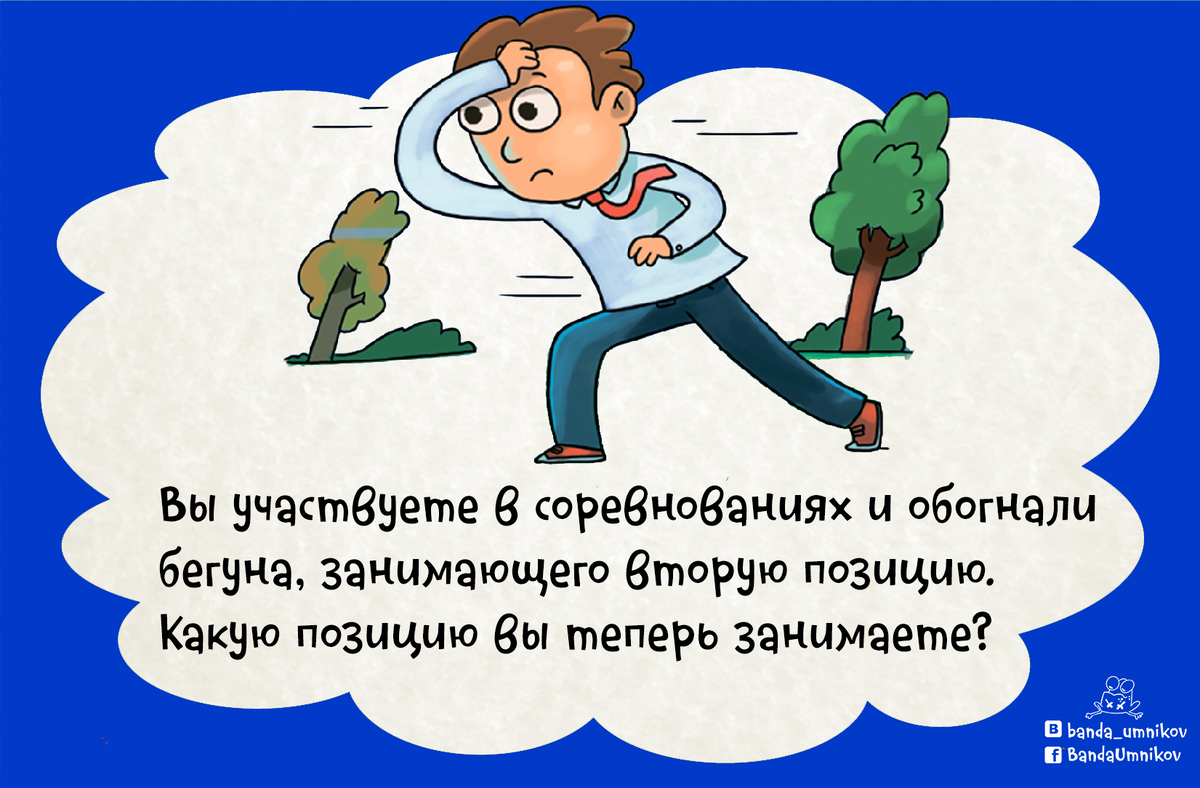 Вы участвуете в соревнованиях и обогнали бегуна, занимающего вторую позицию. Какую позицию вы теперь занимаете?

banda_umnikov
BandaUmnikov